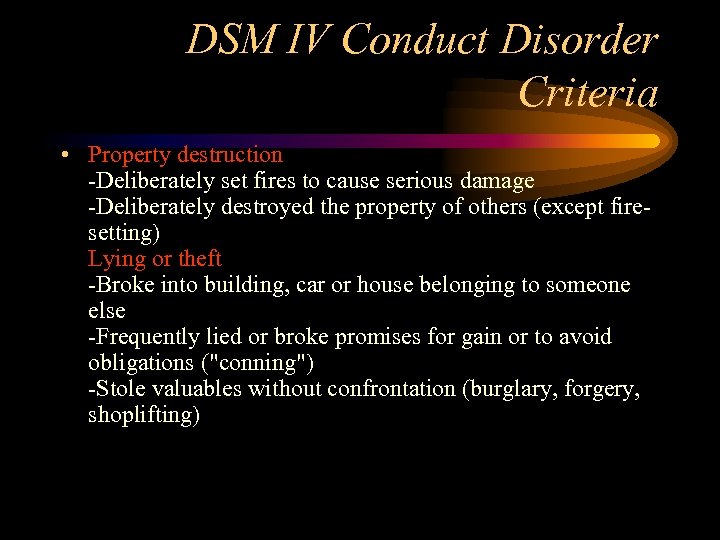 DSM IV Conduct Disorder Criteria

• Property destruction
-Deliberately set fires to cause serious damage
-Deliberately destroyed the property of others (except fire-setting)
Lying or theft
-Broke into building, car or house belonging to someone else
-Frequently lied or broke promises for gain or to avoid obligations ("conning")
-Stole valuables without confrontation (burglary, forgery, shoplifting)